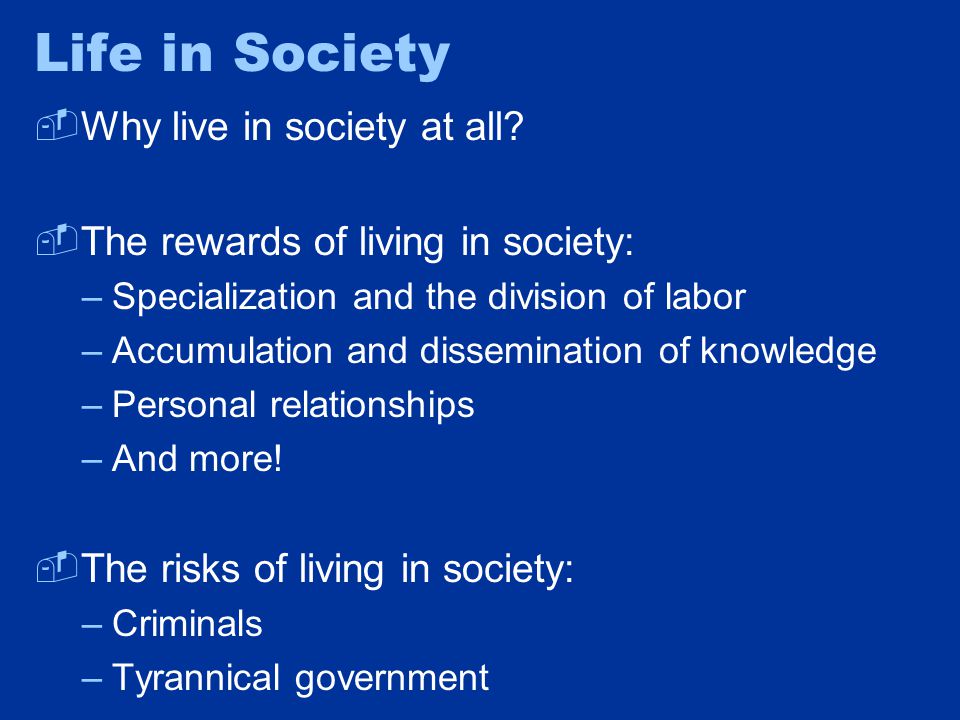 Life in Society

Why live in society at all?

The rewards of living in society:
– Specialization and the division of labor
– Accumulation and dissemination of knowledge
– Personal relationships
– And more!

The risks of living in society:
– Criminals
– Tyrannical government